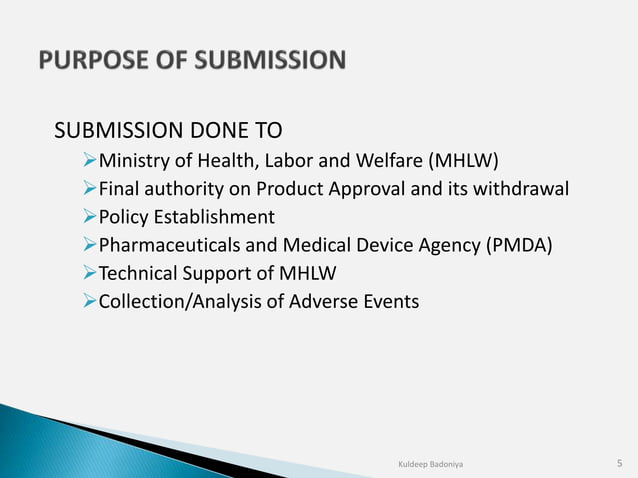 PURPOSE OF SUBMISSION

SUBMISSION DONE TO

➢Ministry of Health, Labor and Welfare (MHLW)
➢Final authority on Product Approval and its withdrawal
➢Policy Establishment
➢Pharmaceuticals and Medical Device Agency (PMDA)
➢Technical Support of MHLW
➢Collection/Analysis of Adverse Events

Kuldeep Badoniya

5